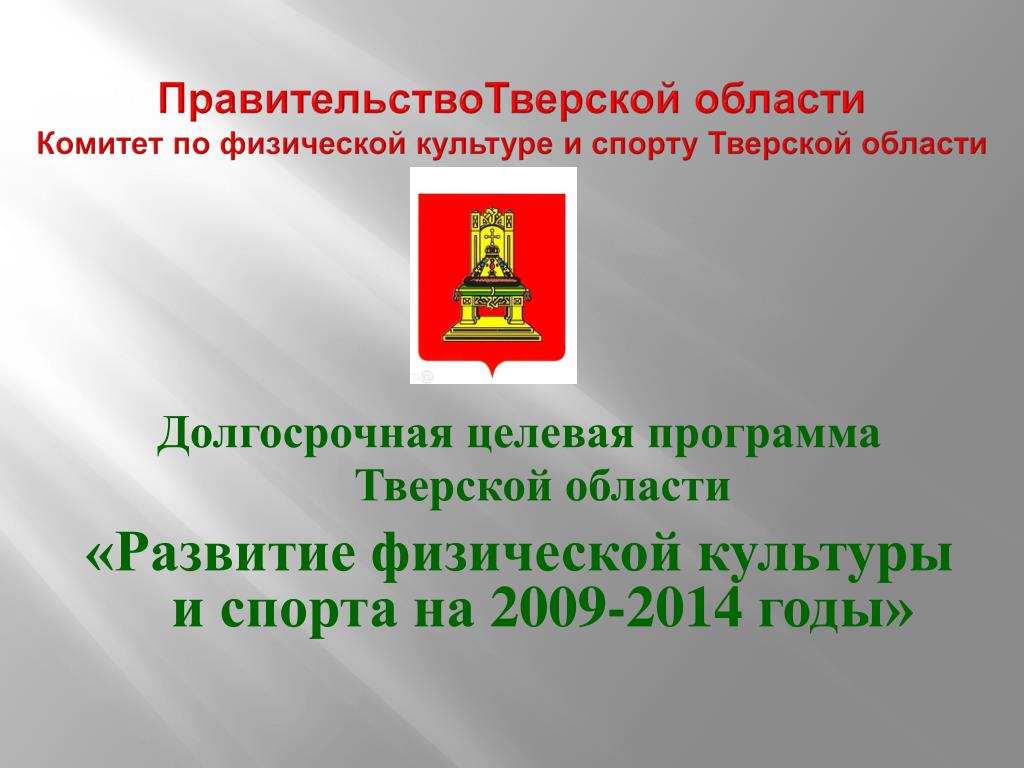 ПравительствоТверской области
Комитет по физической культуре и спорту Тверской области

Долгосрочная целевая программа Тверской области
«Развитие физической культуры и спорта на 2009-2014 годы»